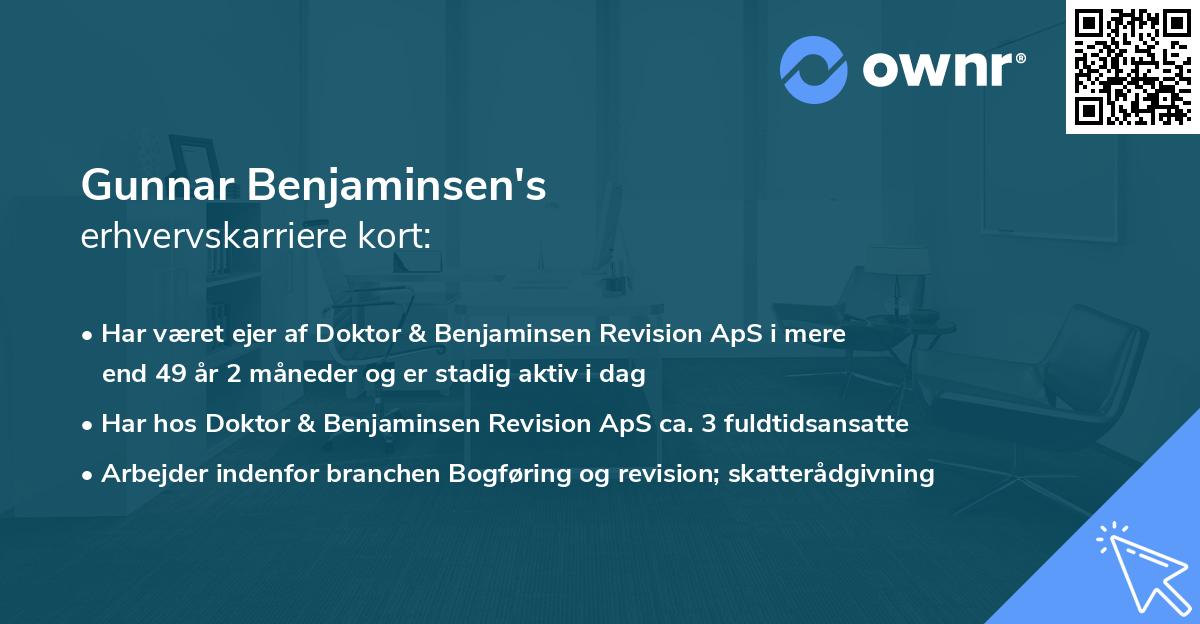 ownr®

Gunnar Benjaminsen's
erhvervskarriere kort:

• Har været ejer af Doktor & Benjaminsen Revision ApS i mere end 49 år 2 måneder og er stadig aktiv i dag
• Har hos Doktor & Benjaminsen Revision ApS ca. 3 fuldtidsansatte
• Arbejder indenfor branchen Bogføring og revision; skatterådgivning